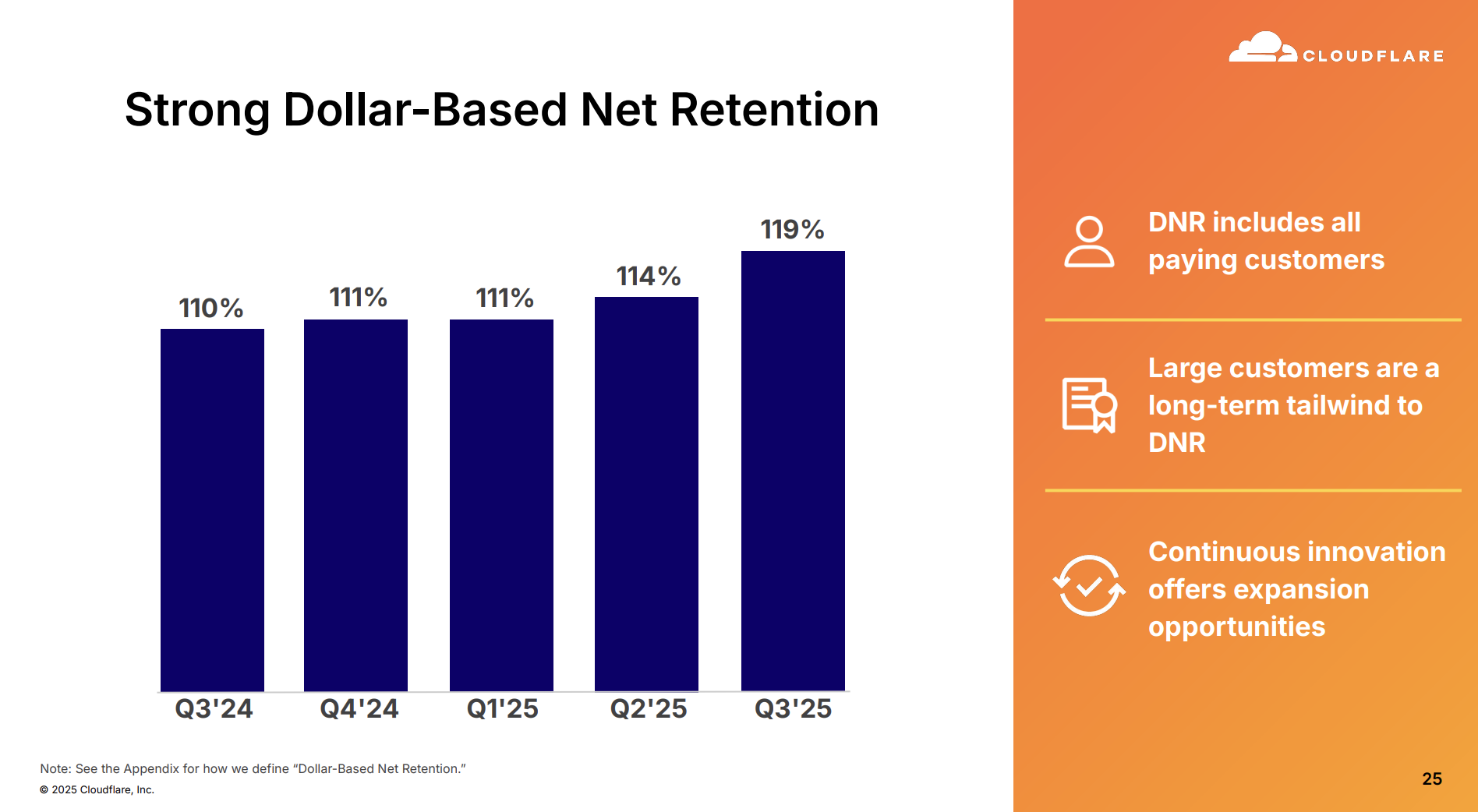 Strong Dollar-Based Net Retention

110%
111%
111%
114%
119%

Q3'24
Q4'24
Q1'25
Q2'25
Q3'25

Note: See the Appendix for how we define "Dollar-Based Net Retention."
© 2025 Cloudflare, Inc.

CLOUDFLARE

DNR includes all paying customers

Large customers are a long-term tailwind to DNR

Continuous innovation offers expansion opportunities

25